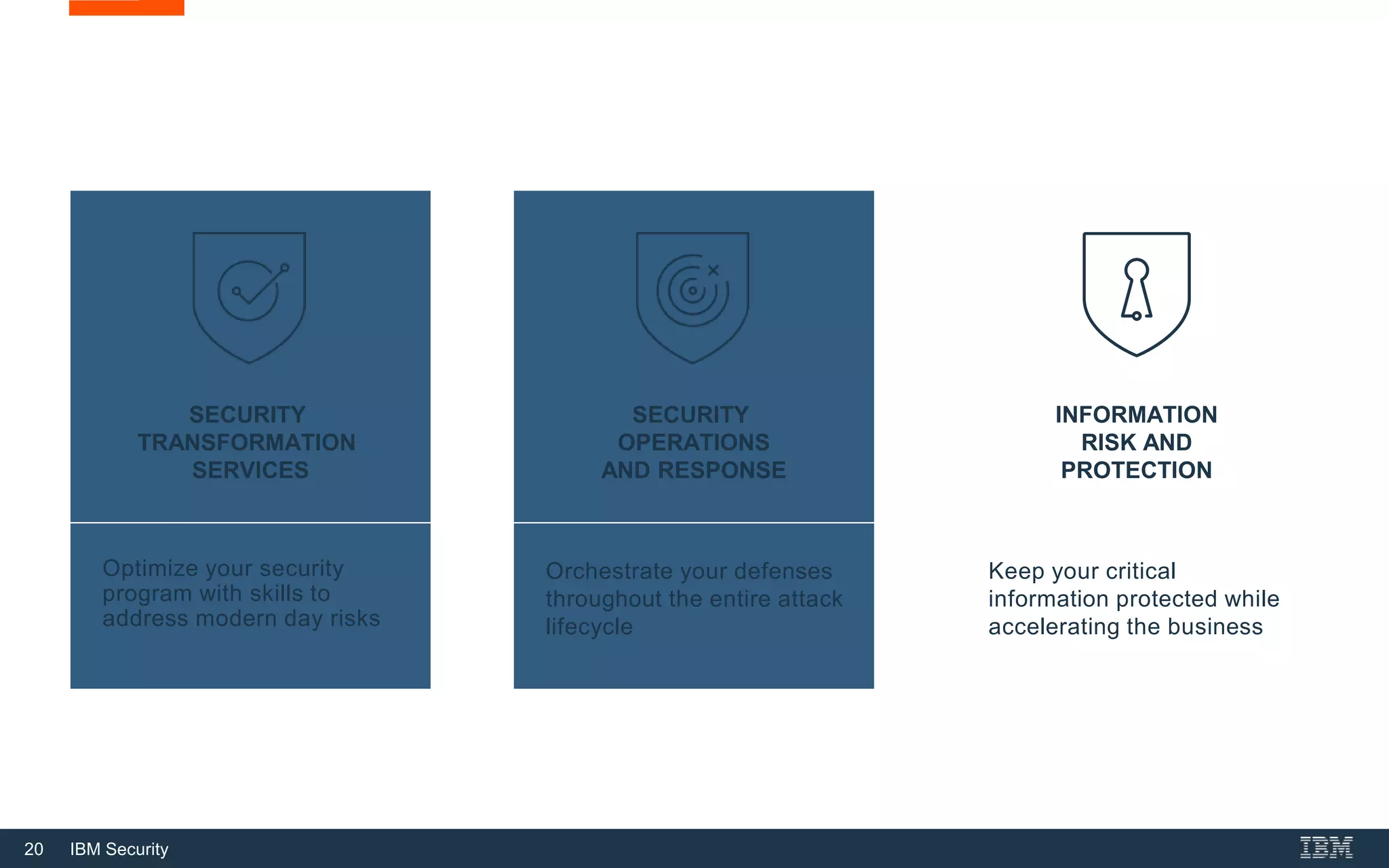 SECURITY TRANSFORMATION SERVICES

Optimize your security program with skills to address modern day risks

SECURITY OPERATIONS AND RESPONSE

Orchestrate your defenses throughout the entire attack lifecycle

INFORMATION RISK AND PROTECTION

Keep your critical information protected while accelerating the business

20 IBM Security

IBM